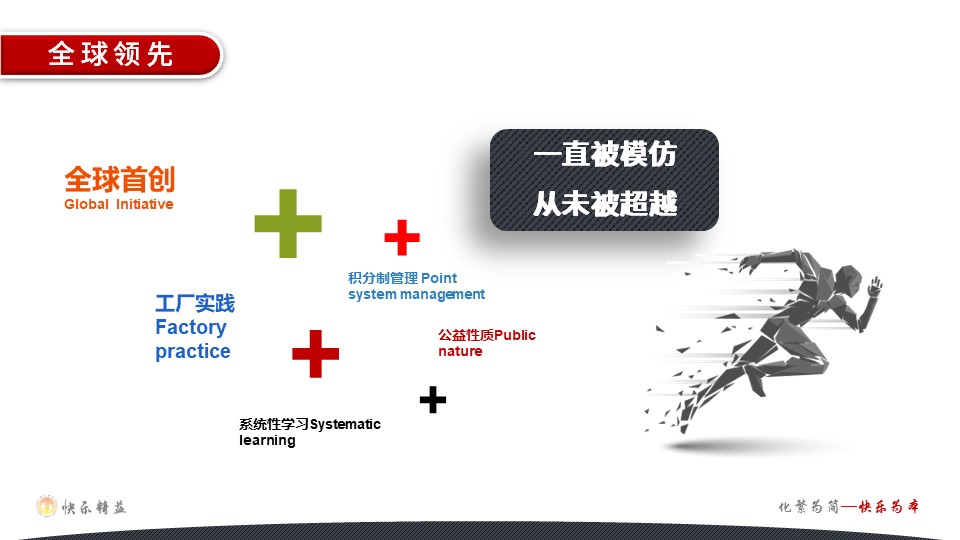 全球领先

全球首创
Global Initiative

一直被模仿
从未被超越

积分制管理 Point system management

工厂实践
Factory practice

公益性质Public nature

系统性学习Systematic learning

快乐精益

化繁为简—快乐为本